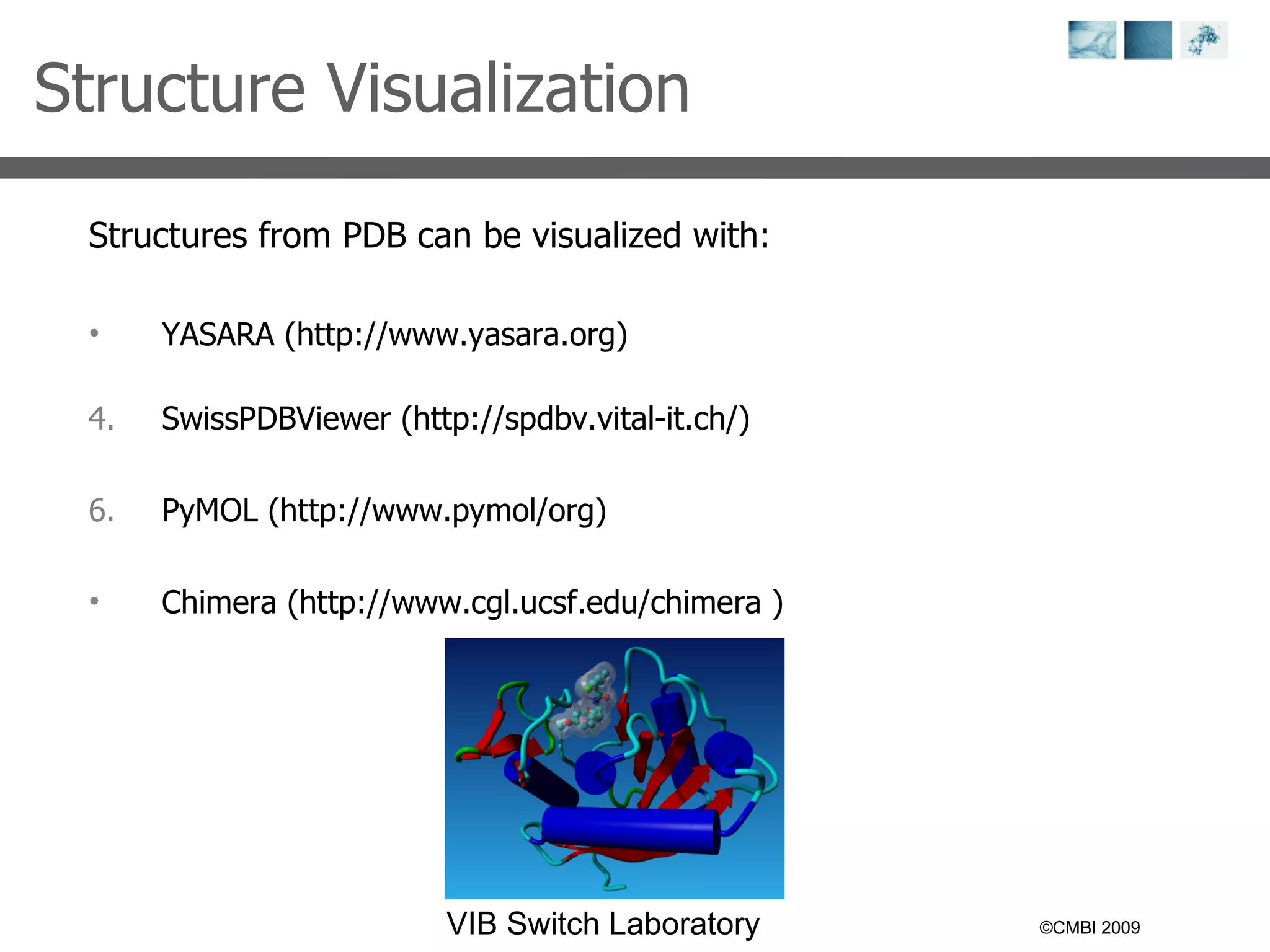 Structure Visualization

Structures from PDB can be visualized with:

• YASARA (http://www.yasara.org)

4. SwissPDBViewer (http://spdbv.vital-it.ch/)

6. PyMOL (http://www.pymol/org)

• Chimera (http://www.cgl.ucsf.edu/chimera )

VIB Switch Laboratory

©CMBI 2009